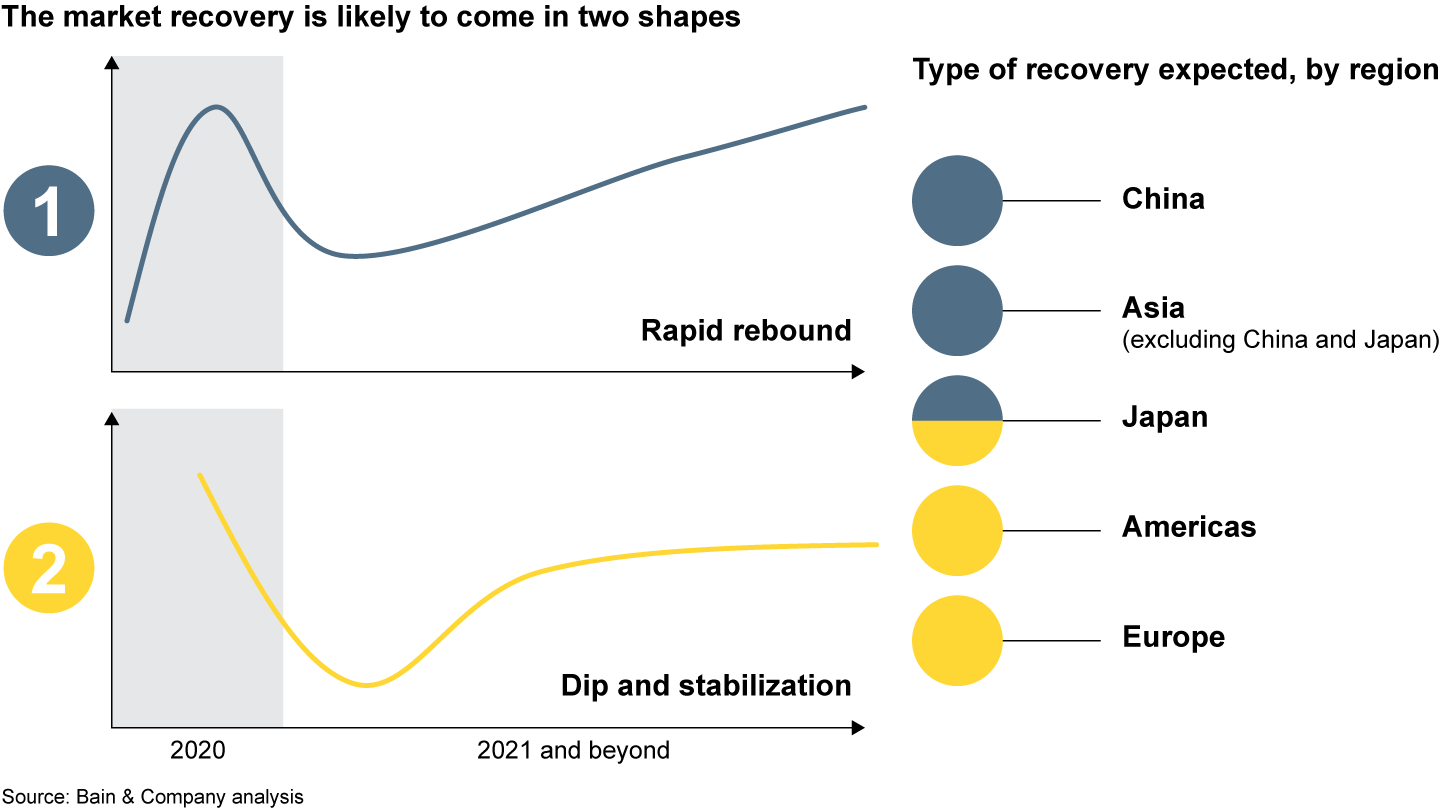 The market recovery is likely to come in two shapes

1

Rapid rebound

2

Dip and stabilization

2020

2021 and beyond

Type of recovery expected, by region

China

Asia
(excluding China and Japan)

Japan

Americas

Europe

Source: Bain & Company analysis